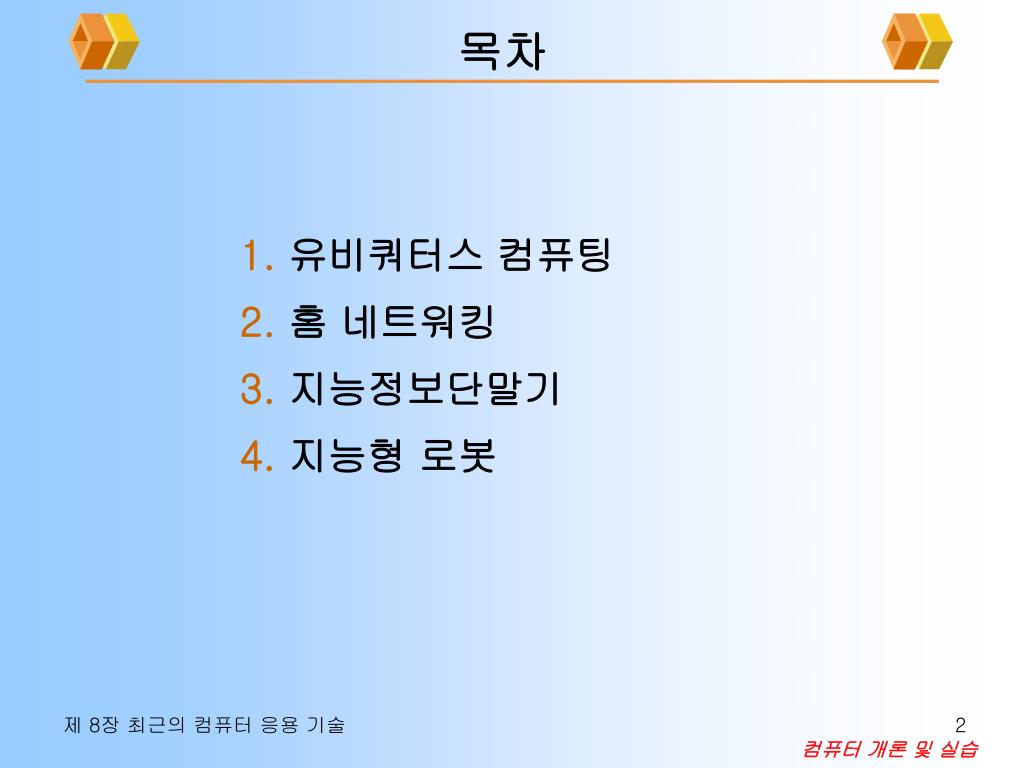 목차

1. 유비쿼터스 컴퓨팅
2. 홈 네트워킹
3. 지능정보단말기
4. 지능형 로봇

제 8장 최근의 컴퓨터 응용 기술

2

컴퓨터 개론 및 실습